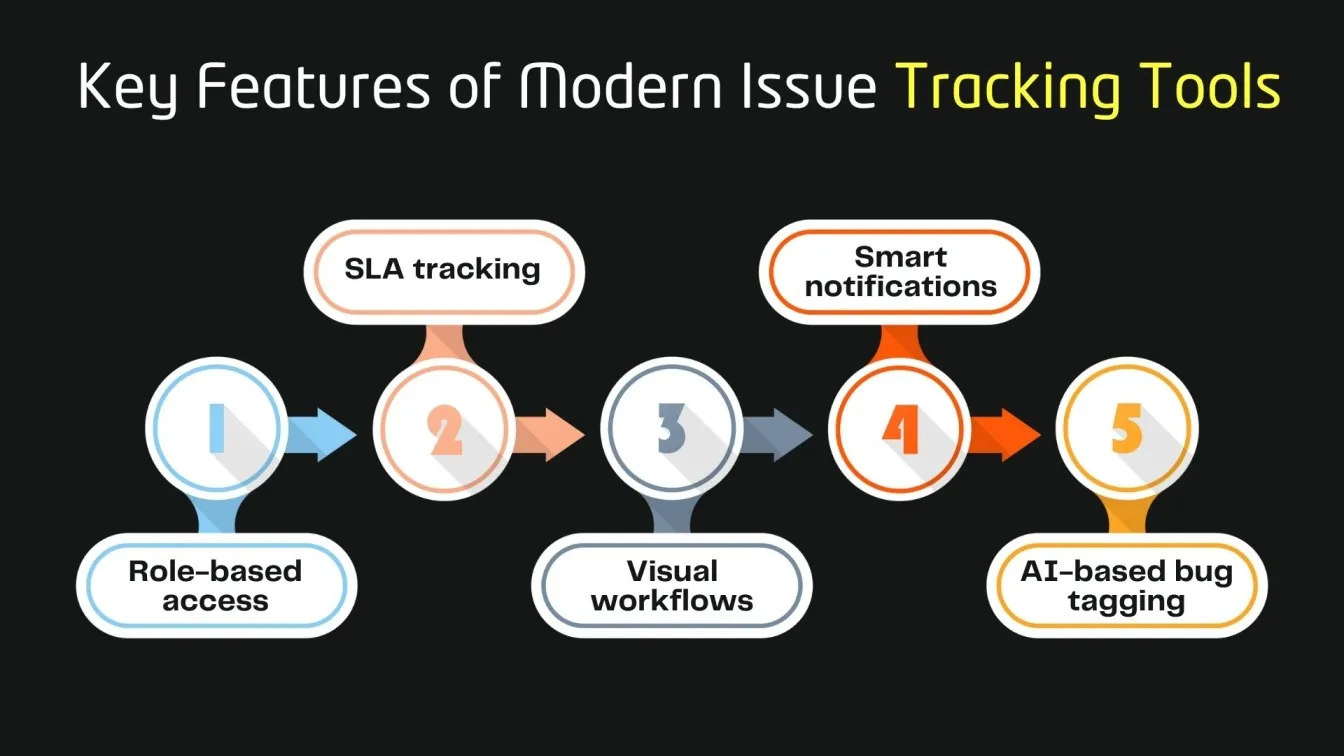 Key Features of Modern Issue Tracking Tools

1
Role-based access

2
SLA tracking

3
Visual workflows

4
Smart notifications

5
AI-based bug tagging